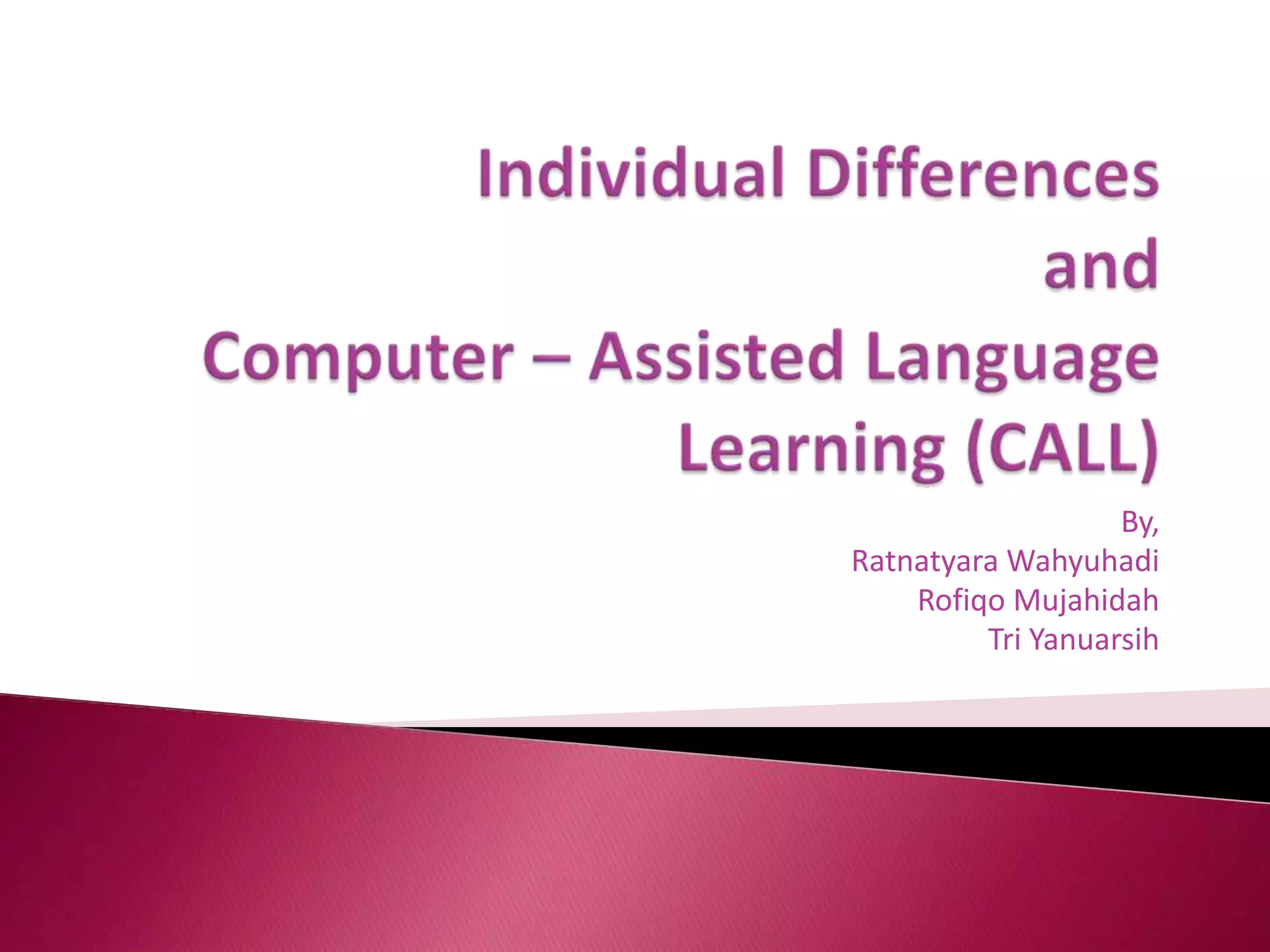 Individual Differences and Computer – Assisted Language Learning (CALL)

By,
Ratnatyara Wahyuhadi
Rofiqo Mujahidah
Tri Yanuarsih